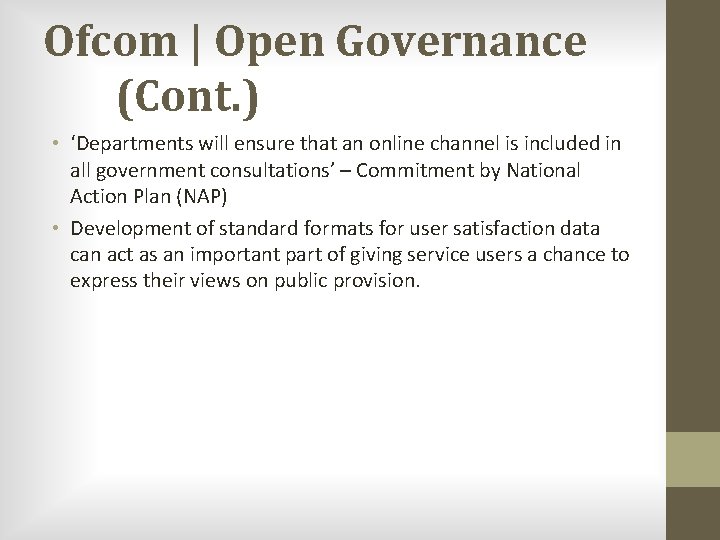 Ofcom | Open Governance (Cont.)

• ‘Departments will ensure that an online channel is included in all government consultations’ – Commitment by National Action Plan (NAP)

• Development of standard formats for user satisfaction data can act as an important part of giving service users a chance to express their views on public provision.